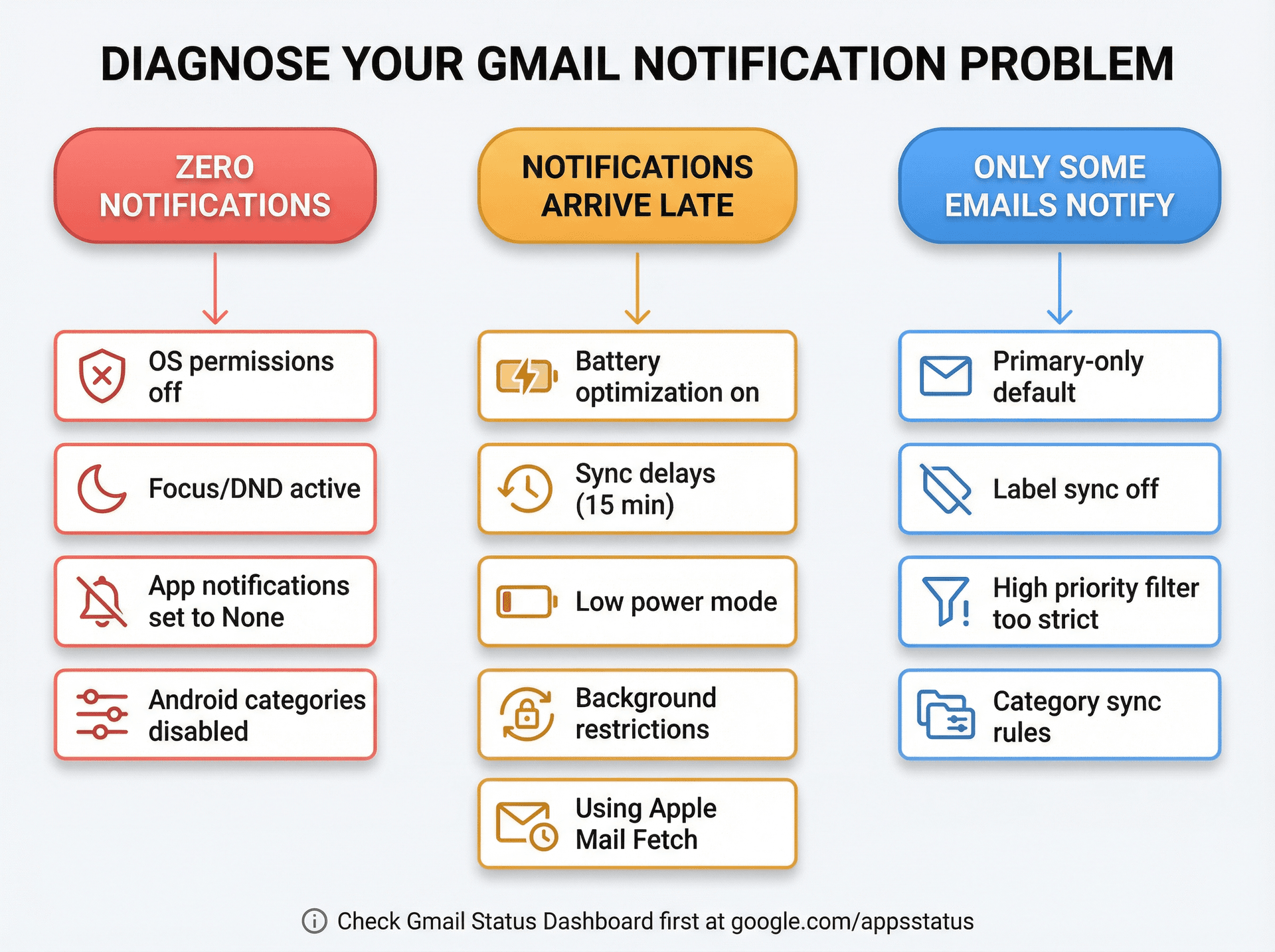 DIAGNOSE YOUR GMAIL NOTIFICATION PROBLEM

ZERO NOTIFICATIONS

OS permissions off

Focus/DND active

App notifications set to None

Android categories disabled

NOTIFICATIONS ARRIVE LATE

Battery optimization on

Sync delays (15 min)

Low power mode

Background restrictions

Using Apple Mail Fetch

ONLY SOME EMAILS NOTIFY

Primary-only default

Label sync off

High priority filter too strict

Category sync rules

Check Gmail Status Dashboard first at google.com/appsstatus